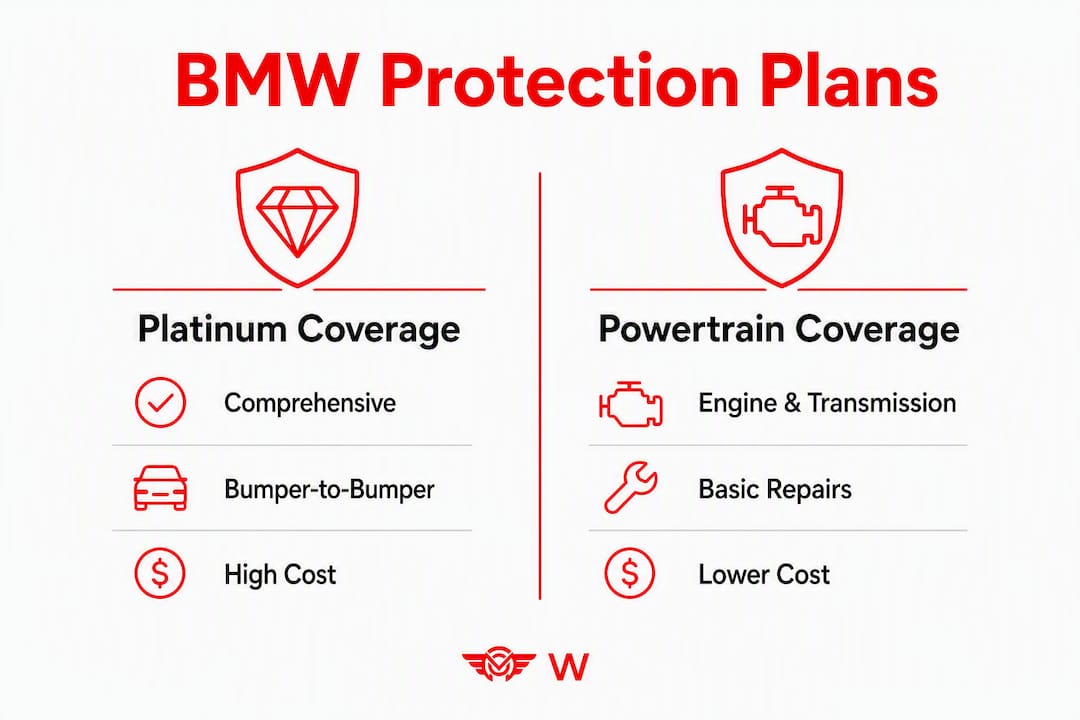 BMW Protection Plans

Platinum Coverage

Comprehensive

Bumper-to-Bumper

High Cost

Powertrain Coverage

Engine & Transmission

Basic Repairs

Lower Cost

W